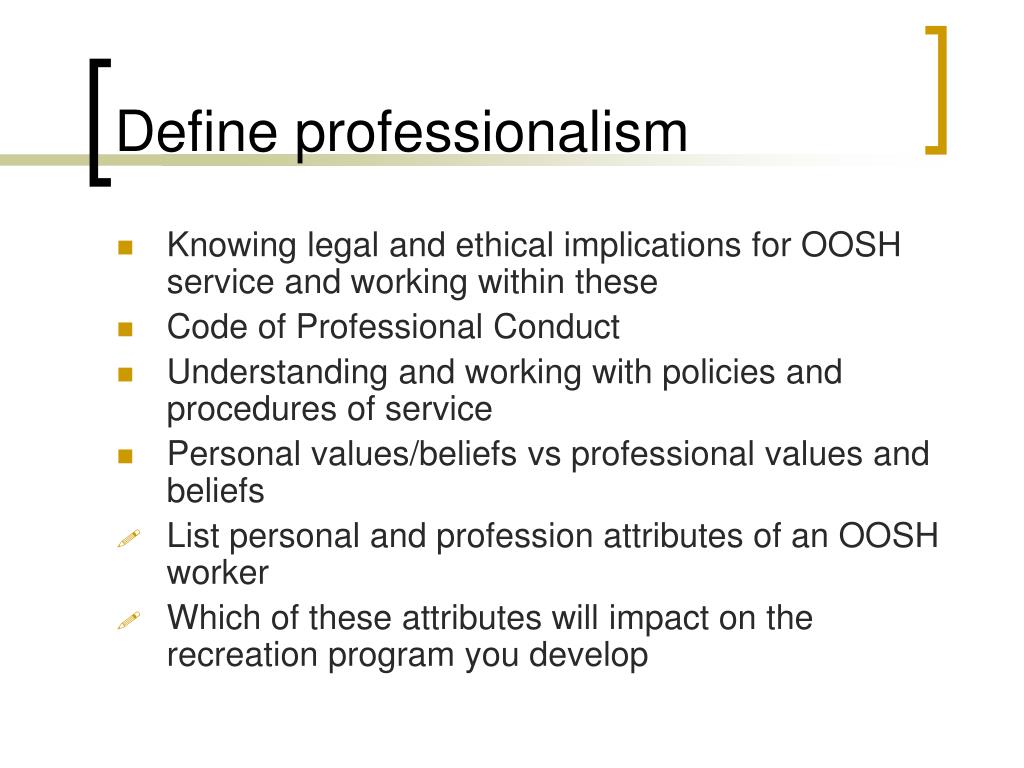 Define professionalism

- Knowing legal and ethical implications for OOSH service and working within these
- Code of Professional Conduct
- Understanding and working with policies and procedures of service
- Personal values/beliefs vs professional values and beliefs
- List personal and profession attributes of an OOSH worker
- Which of these attributes will impact on the recreation program you develop